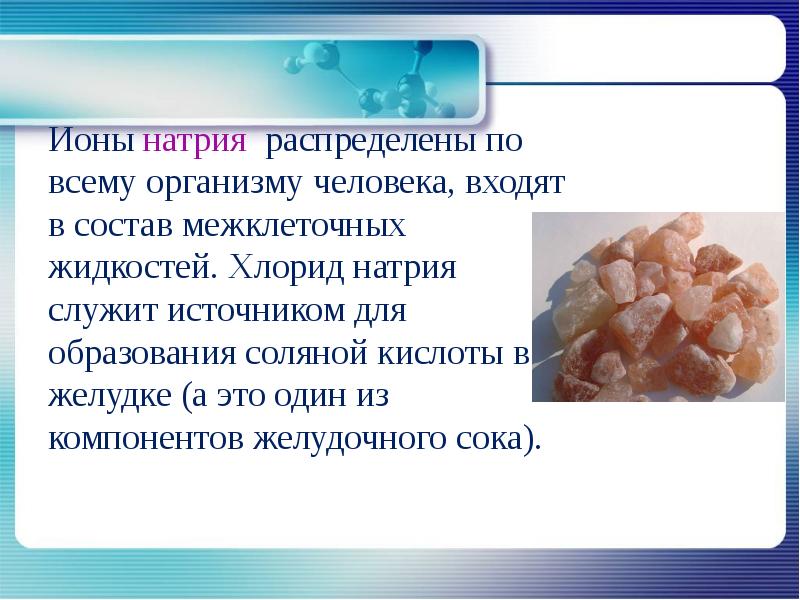 Ионы натрия распределены по всему организму человека, входят в состав межклеточных жидкостей. Хлорид натрия служит источником для образования соляной кислоты в желудке (а это один из компонентов желудочного сока).